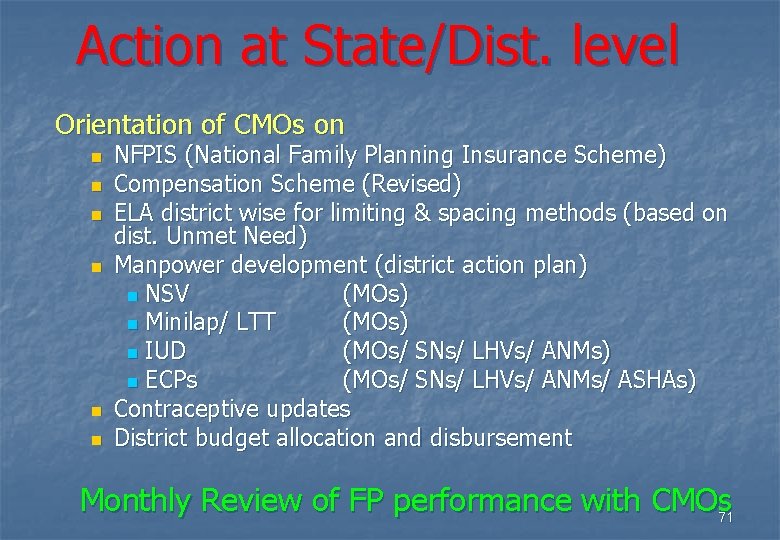 Action at State/Dist. level

Orientation of CMOs on

- NFPIS (National Family Planning Insurance Scheme)
- Compensation Scheme (Revised)
- ELA district wise for limiting & spacing methods (based on dist. Unmet Need)
- Manpower development (district action plan)
  - NSV (MOs)
  - Minilap/ LTT (MOs)
  - IUD (MOs/ SNs/ LHVs/ ANMs)
  - ECPs (MOs/ SNs/ LHVs/ ANMs/ ASHAs)
- Contraceptive updates
- District budget allocation and disbursement

Monthly Review of FP performance with CMOs

71